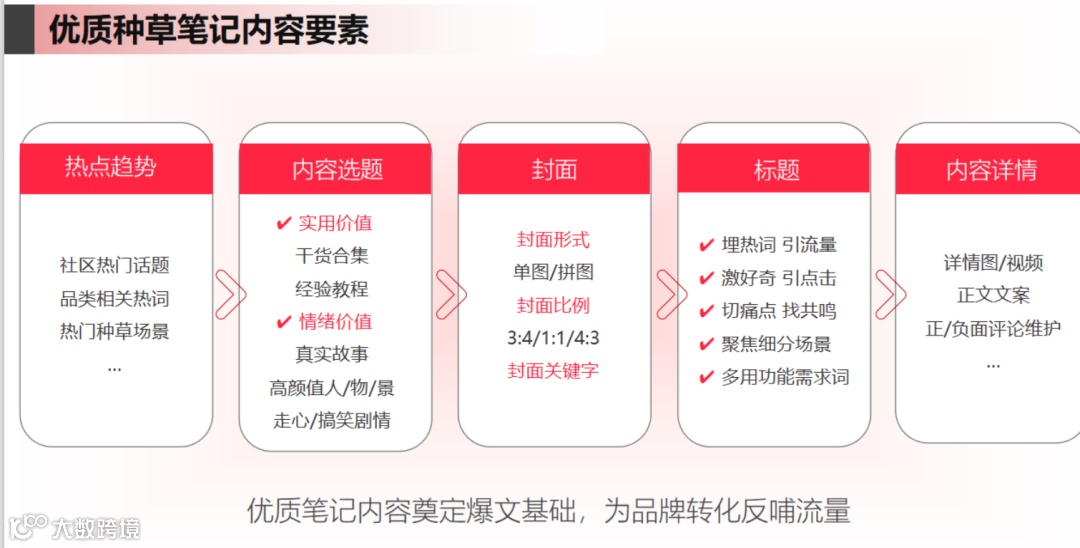 优质种草笔记内容要素

热点趋势

社区热门话题
品类相关热词
热门种草场景
...

内容选题

✔ 实用价值
干货合集
经验教程
✔ 情绪价值
真实故事
高颜值人/物/景
走心/搞笑剧情

封面

封面形式
单图/拼图
封面比例
3:4/1:1/4:3
封面关键字

标题

✔ 埋热词 引流量
✔ 激好奇 引点击
✔ 切痛点 找共鸣
✔ 聚焦细分场景
✔ 多用功能需求词

内容详情

详情图/视频
正文文案
正/负面评论维护
...

优质笔记内容奠定爆文基础，为品牌转化反哺流量

大数跨境